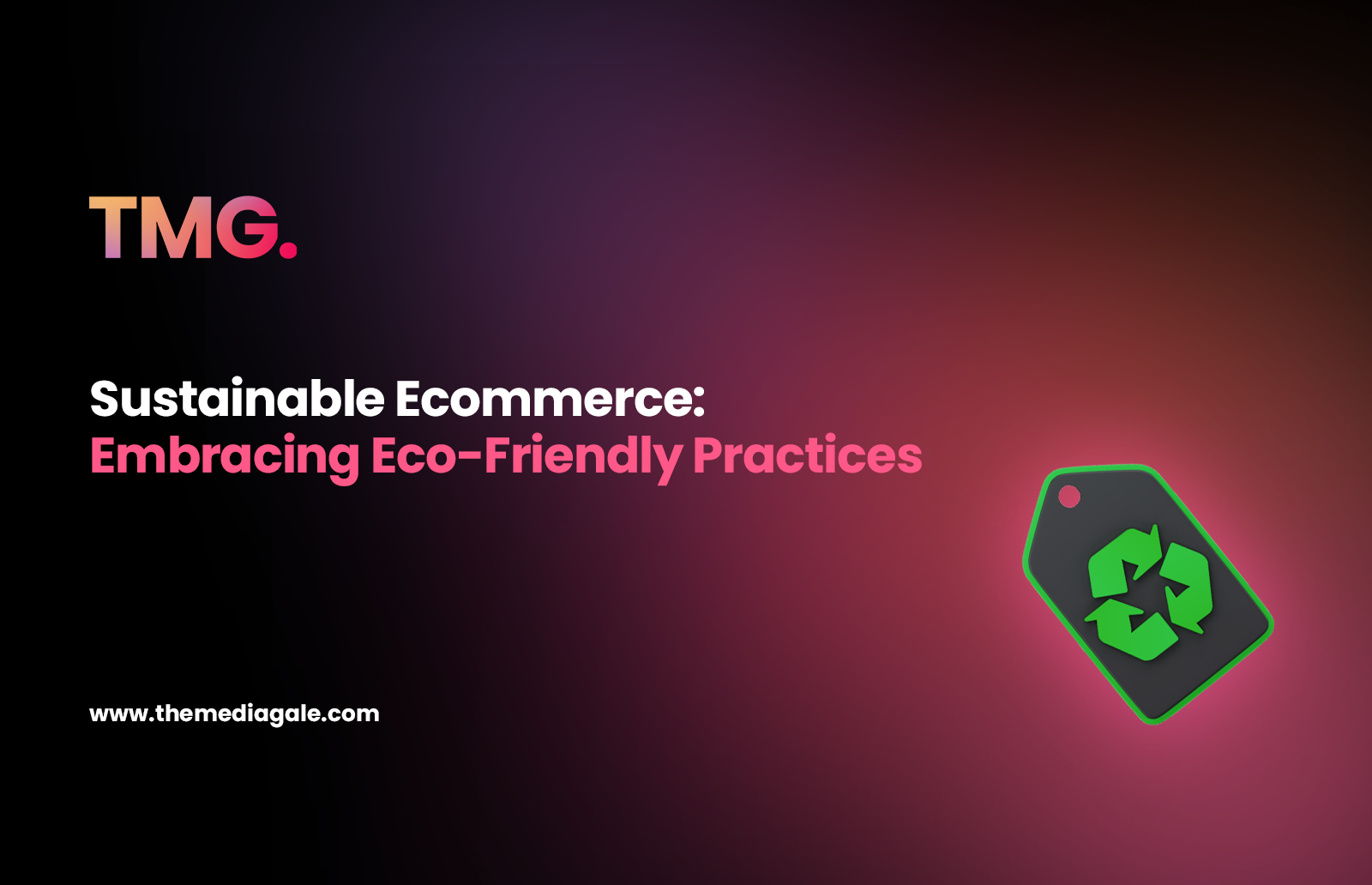 TMG.

Sustainable Ecommerce:
Embracing Eco-Friendly Practices

www.themediagale.com